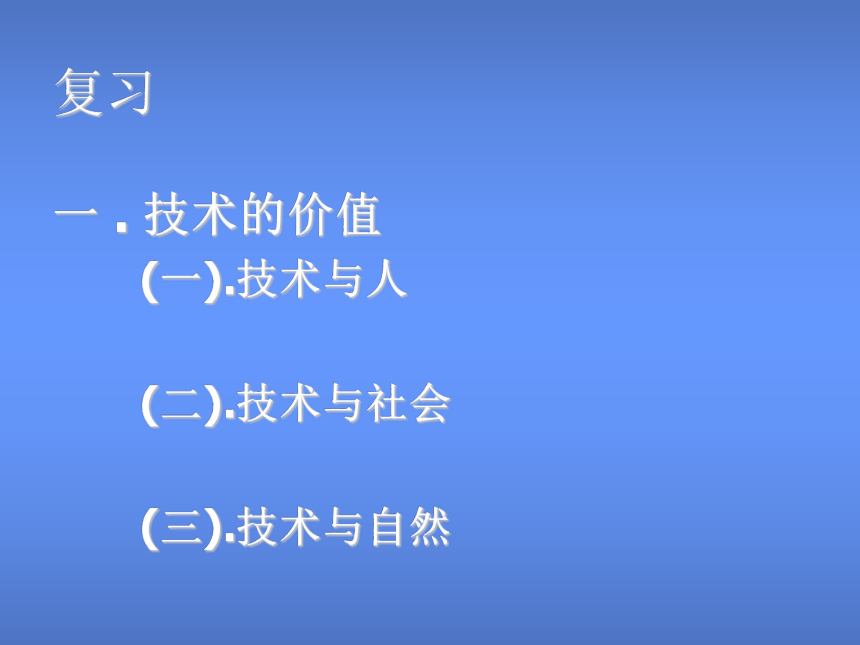 复习

一 . 技术的价值

(一).技术与人

(二).技术与社会

(三).技术与自然